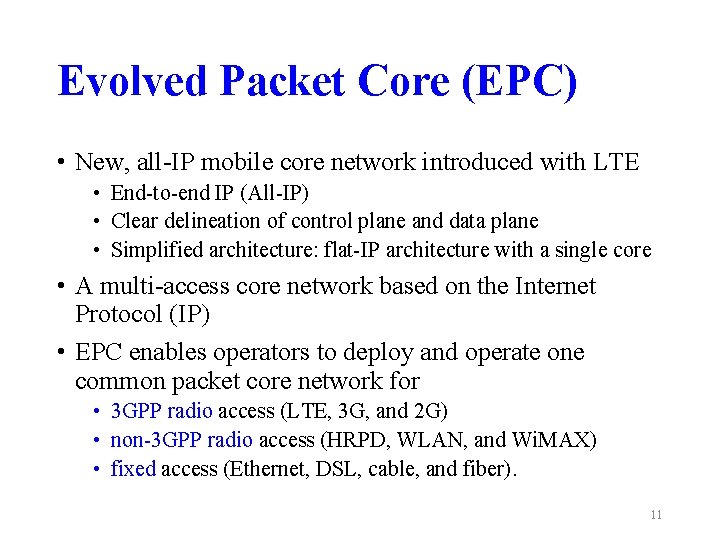 Evolved Packet Core (EPC)

• New, all-IP mobile core network introduced with LTE
  • End-to-end IP (All-IP)
  • Clear delineation of control plane and data plane
  • Simplified architecture: flat-IP architecture with a single core
• A multi-access core network based on the Internet Protocol (IP)
• EPC enables operators to deploy and operate one common packet core network for
  • 3GPP radio access (LTE, 3G, and 2G)
  • non-3GPP radio access (HRPD, WLAN, and WiMAX)
  • fixed access (Ethernet, DSL, cable, and fiber).

11